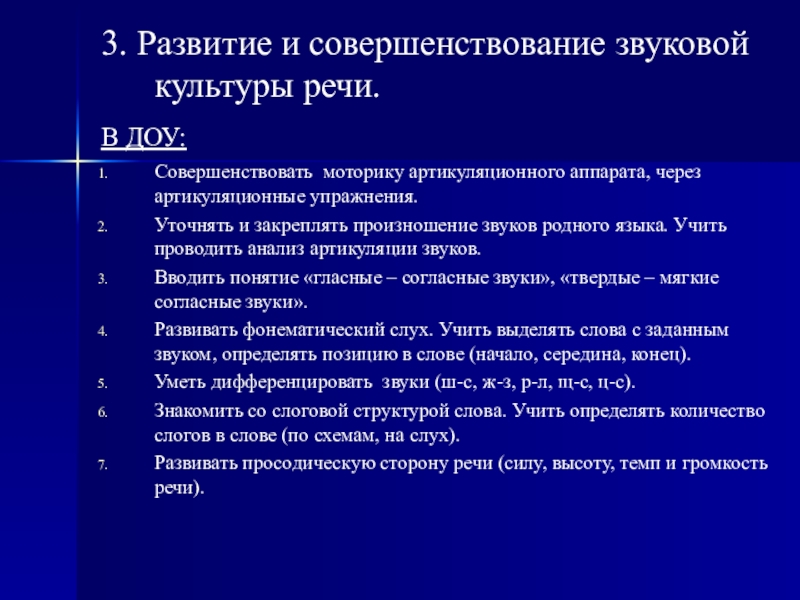 3. Развитие и совершенствование звуковой культуры речи.

В ДОУ:

1. Совершенствовать моторику артикуляционного аппарата, через артикуляционные упражнения.
2. Уточнять и закреплять произношение звуков родного языка. Учить проводить анализ артикуляции звуков.
3. Вводить понятие «гласные – согласные звуки», «твердые – мягкие согласные звуки».
4. Развивать фонематический слух. Учить выделять слова с заданным звуком, определять позицию в слове (начало, середина, конец).
5. Уметь дифференцировать звуки (ш-с, ж-з, р-л, щ-с, ц-с).
6. Знакомить со слоговой структурой слова. Учить определять количество слогов в слове (по схемам, на слух).
7. Развивать просодическую сторону речи (силу, высоту, темп и громкость речи).